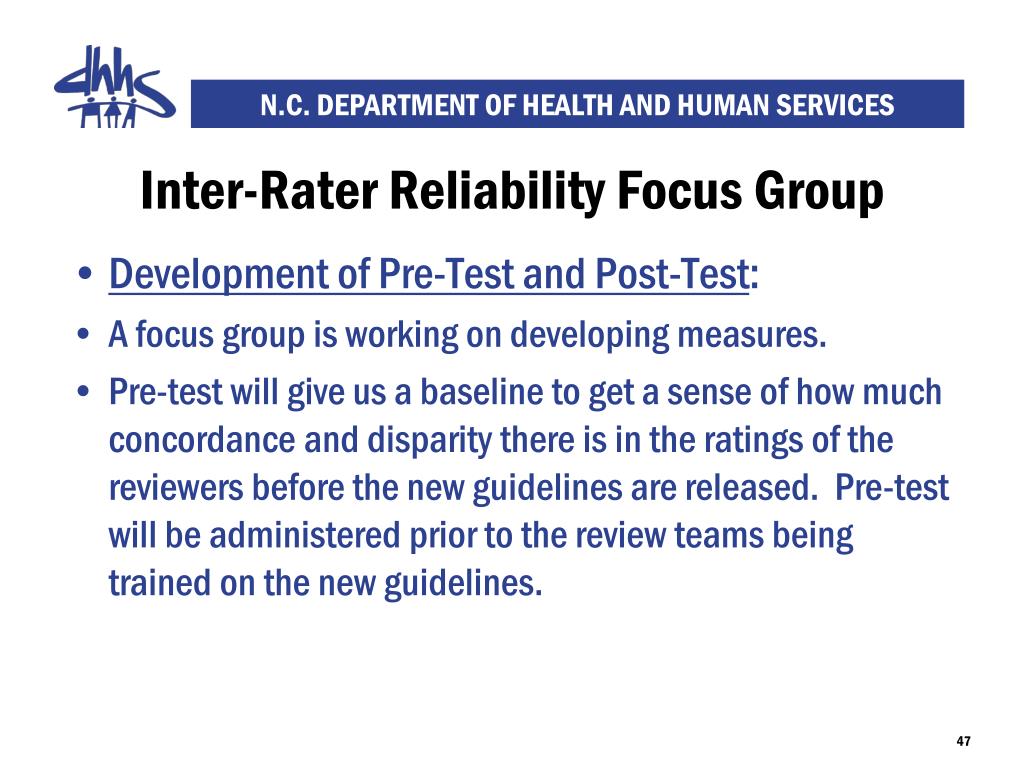 dhhs

N.C. DEPARTMENT OF HEALTH AND HUMAN SERVICES

Inter-Rater Reliability Focus Group

• Development of Pre-Test and Post-Test:

• A focus group is working on developing measures.

• Pre-test will give us a baseline to get a sense of how much concordance and disparity there is in the ratings of the reviewers before the new guidelines are released. Pre-test will be administered prior to the review teams being trained on the new guidelines.

47